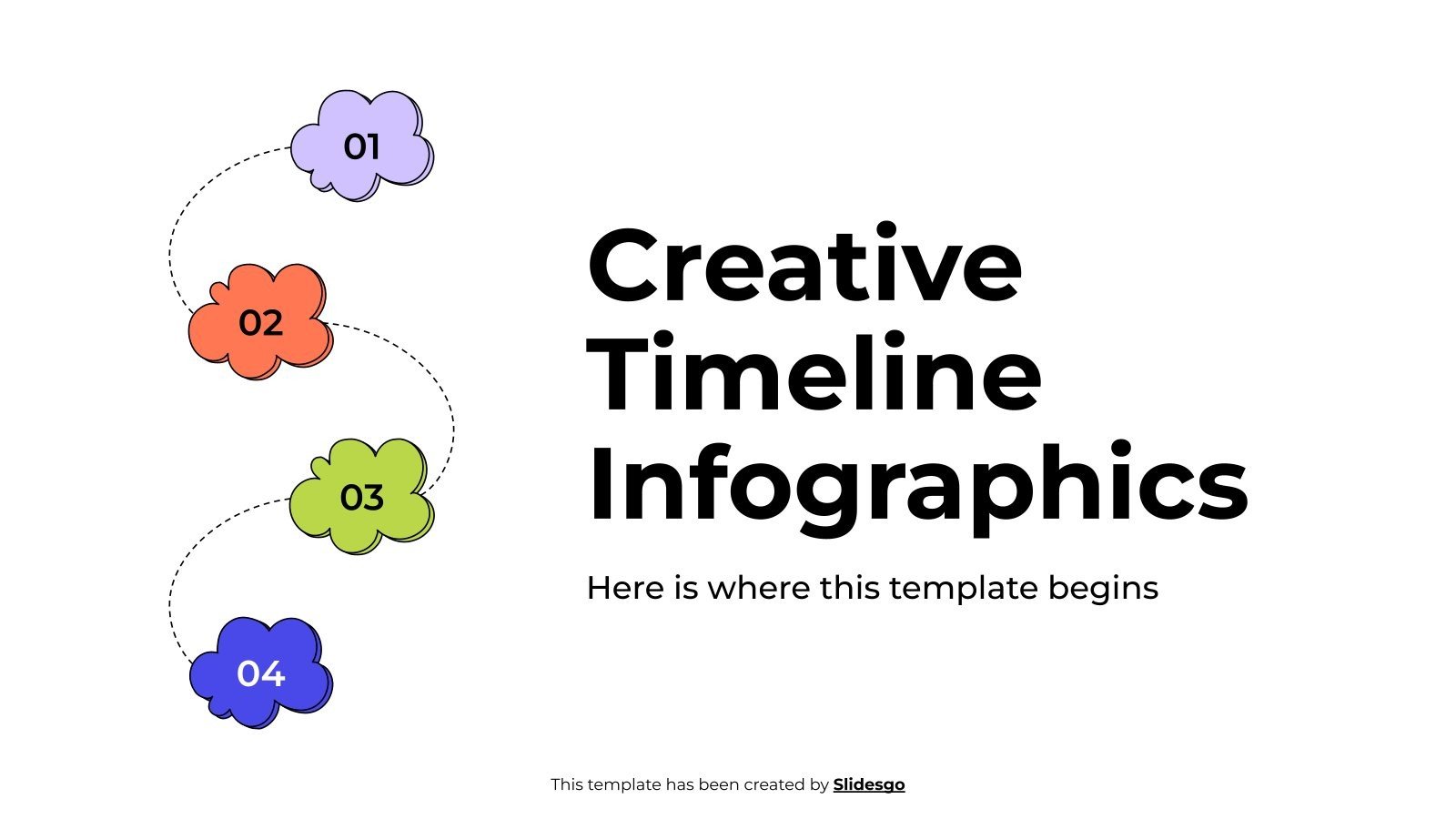 01

02

03

04

Creative Timeline Infographics

Here is where this template begins

This template has been created by Slidesgo